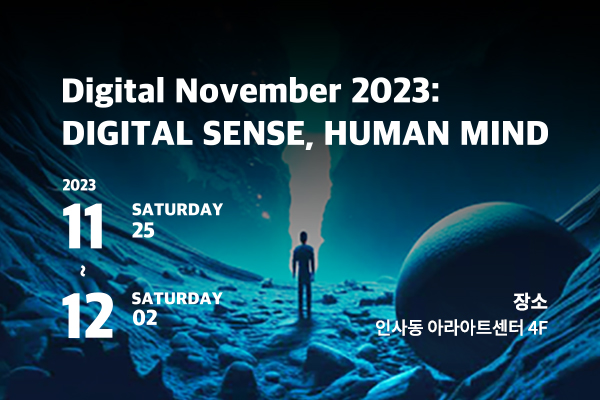 Digital November 2023:
DIGITAL SENSE, HUMAN MIND

2023
11 SATURDAY 25
~
12 SATURDAY 02

장소
인사동 아라아트센터 4F